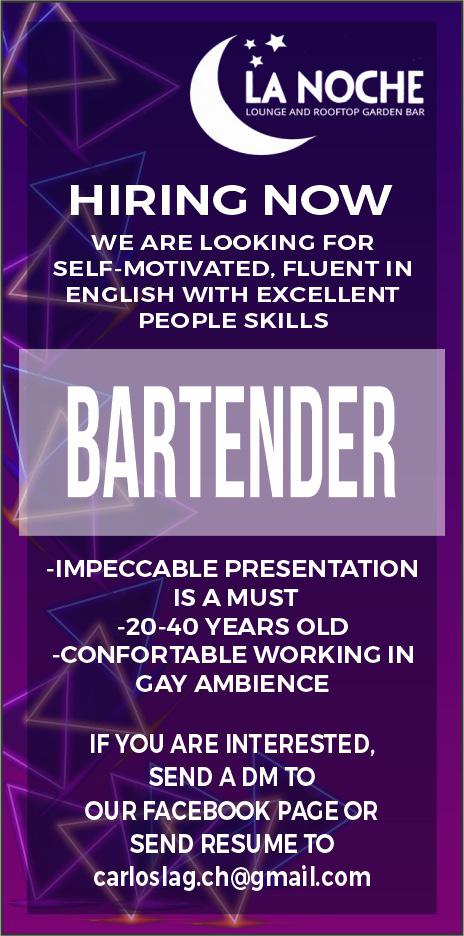 LA NOCHE
LOUNGE AND ROOFTOP GARDEN BAR

HIRING NOW

WE ARE LOOKING FOR SELF-MOTIVATED, FLUENT IN ENGLISH WITH EXCELLENT PEOPLE SKILLS

BARTENDER

-IMPECCABLE PRESENTATION IS A MUST
-20-40 YEARS OLD
-CONFORTABLE WORKING IN GAY AMBIENCE

IF YOU ARE INTERESTED, SEND A DM TO OUR FACEBOOK PAGE OR SEND RESUME TO carloslag.ch@gmail.com